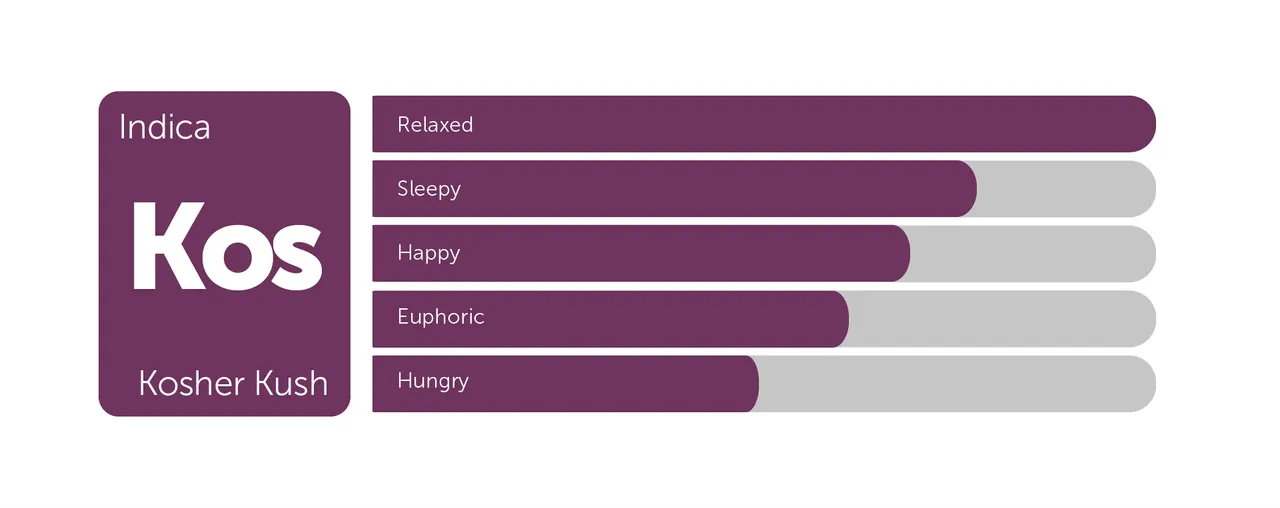 Indica

Kos

Kosher Kush

Relaxed

Sleepy

Happy

Euphoric

Hungry